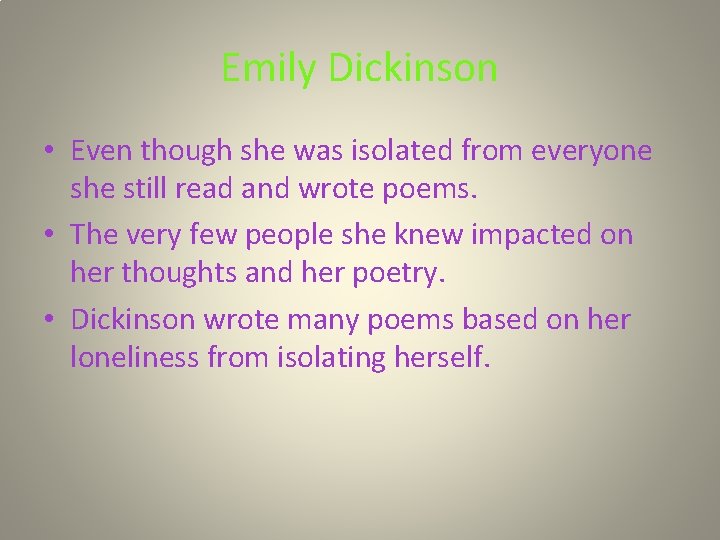 Emily Dickinson

• Even though she was isolated from everyone she still read and wrote poems.

• The very few people she knew impacted on her thoughts and her poetry.

• Dickinson wrote many poems based on her loneliness from isolating herself.